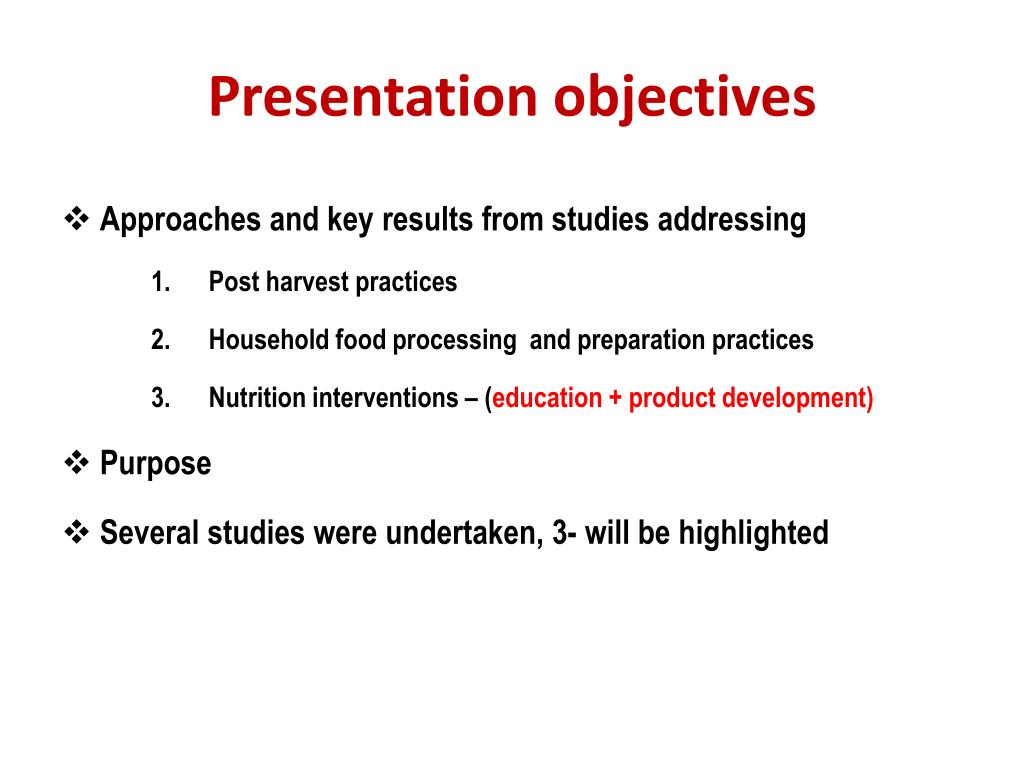 Presentation objectives

❖ Approaches and key results from studies addressing

1. Post harvest practices
2. Household food processing and preparation practices
3. Nutrition interventions – (education + product development)

❖ Purpose

❖ Several studies were undertaken, 3- will be highlighted